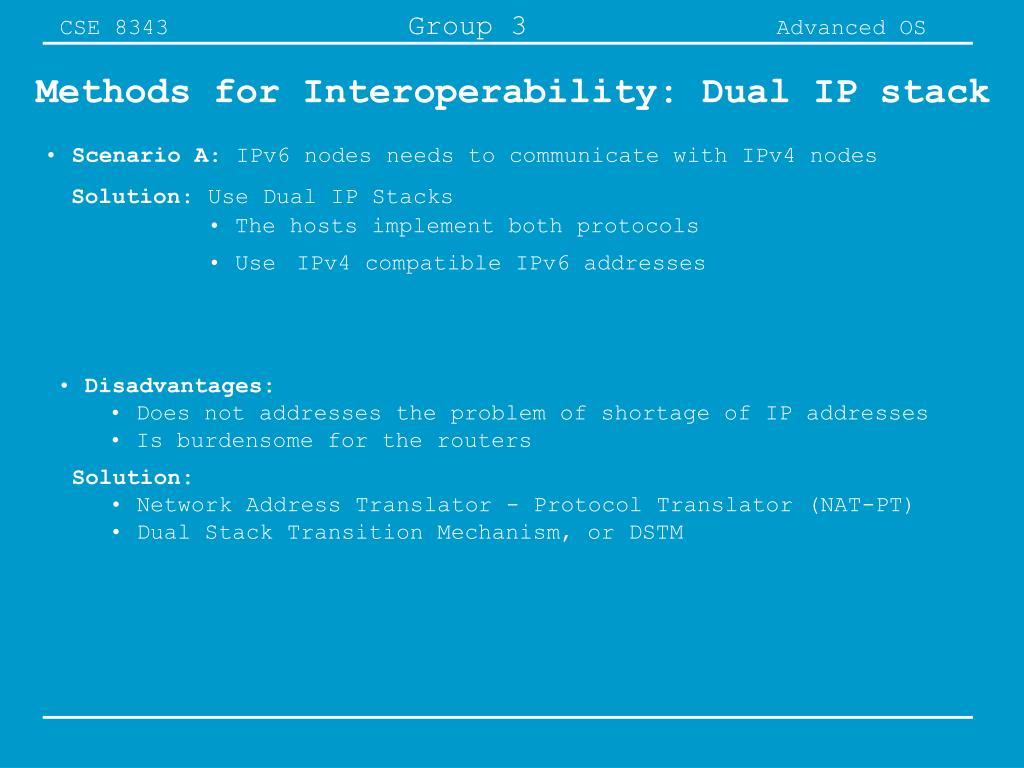 CSE 8343 Group 3 Advanced OS

Methods for Interoperability: Dual IP stack

• Scenario A: IPv6 nodes needs to communicate with IPv4 nodes

Solution: Use Dual IP Stacks
• The hosts implement both protocols
• Use IPv4 compatible IPv6 addresses

• Disadvantages:
• Does not addresses the problem of shortage of IP addresses
• Is burdensome for the routers

Solution:
• Network Address Translator - Protocol Translator (NAT-PT)
• Dual Stack Transition Mechanism, or DSTM